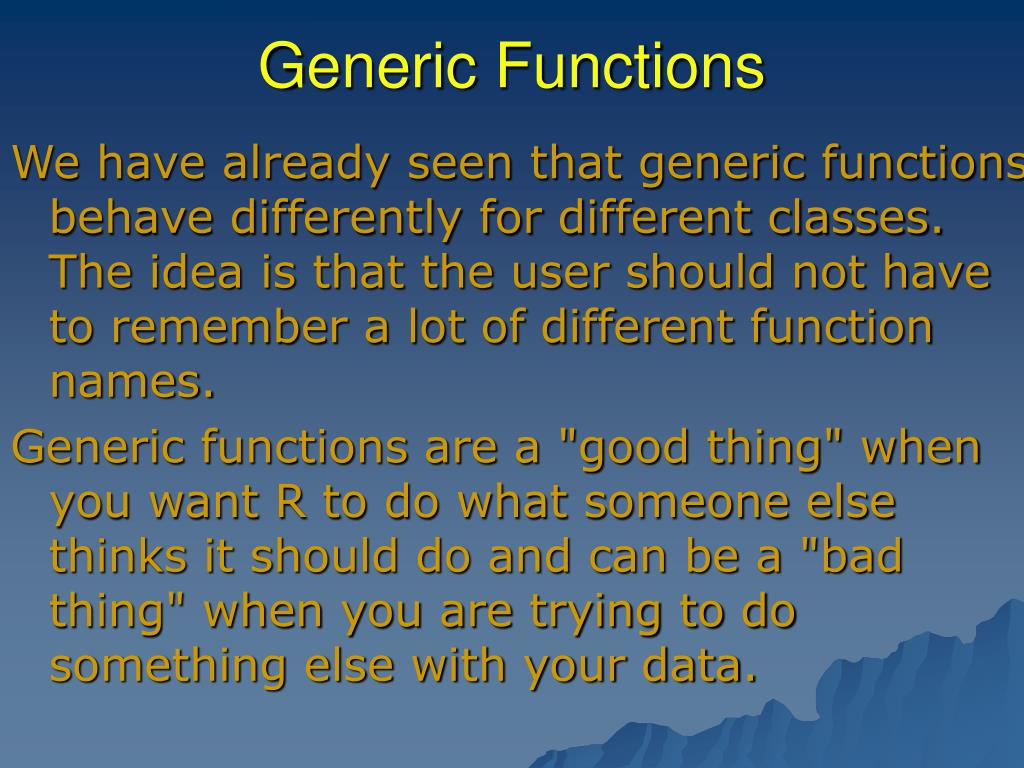 Generic Functions

We have already seen that generic functions behave differently for different classes. The idea is that the user should not have to remember a lot of different function names.

Generic functions are a "good thing" when you want R to do what someone else thinks it should do and can be a "bad thing" when you are trying to do something else with your data.